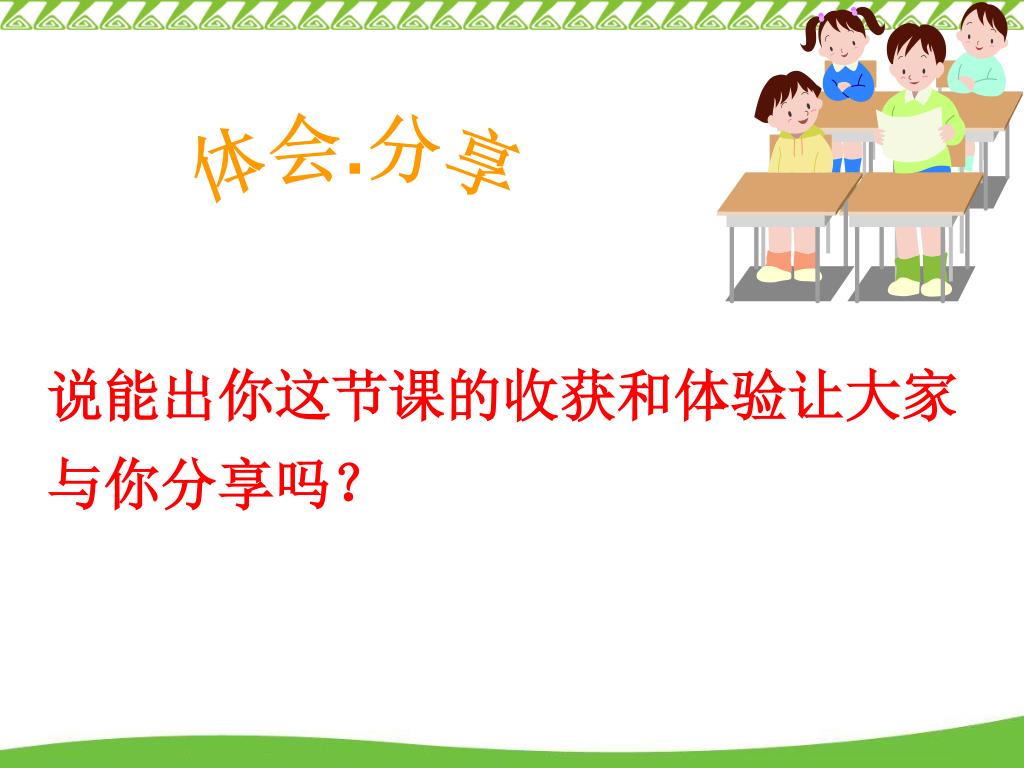 体会.分享

说能出你这节课的收获和体验让大家与你分享吗？